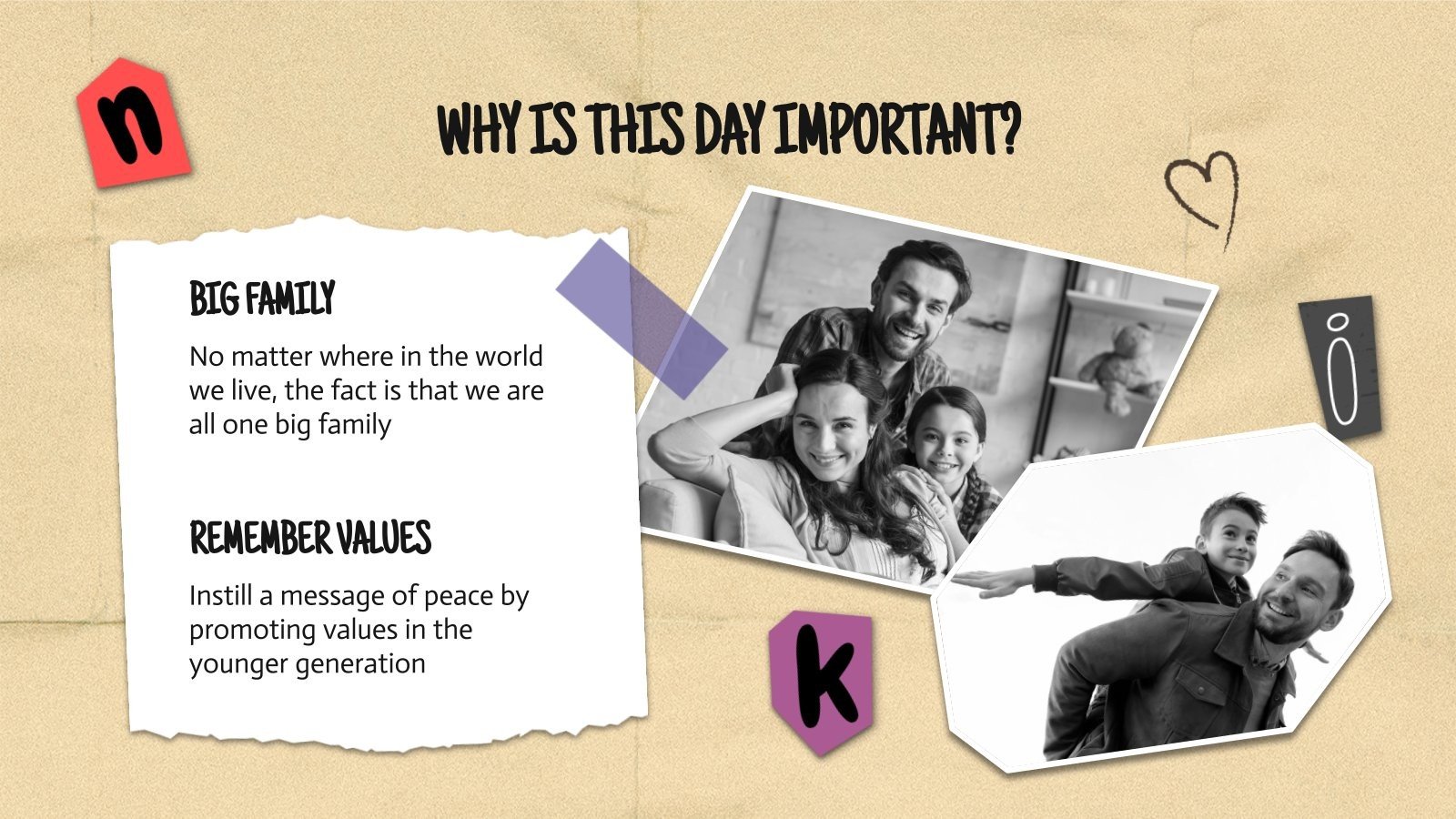 n

WHY IS THIS DAY IMPORTANT?

BIG FAMILY

No matter where in the world we live, the fact is that we are all one big family

REMEMBER VALUES

Instill a message of peace by promoting values in the younger generation

i

k